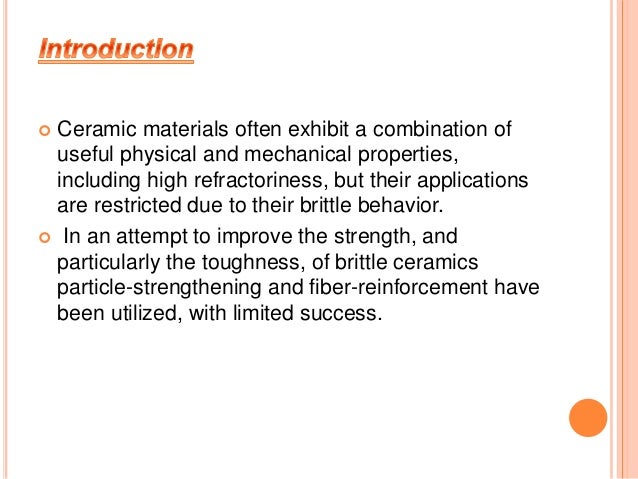 Introduction

Ceramic materials often exhibit a combination of useful physical and mechanical properties, including high refractoriness, but their applications are restricted due to their brittle behavior.

In an attempt to improve the strength, and particularly the toughness, of brittle ceramics particle-strengthening and fiber-reinforcement have been utilized, with limited success.